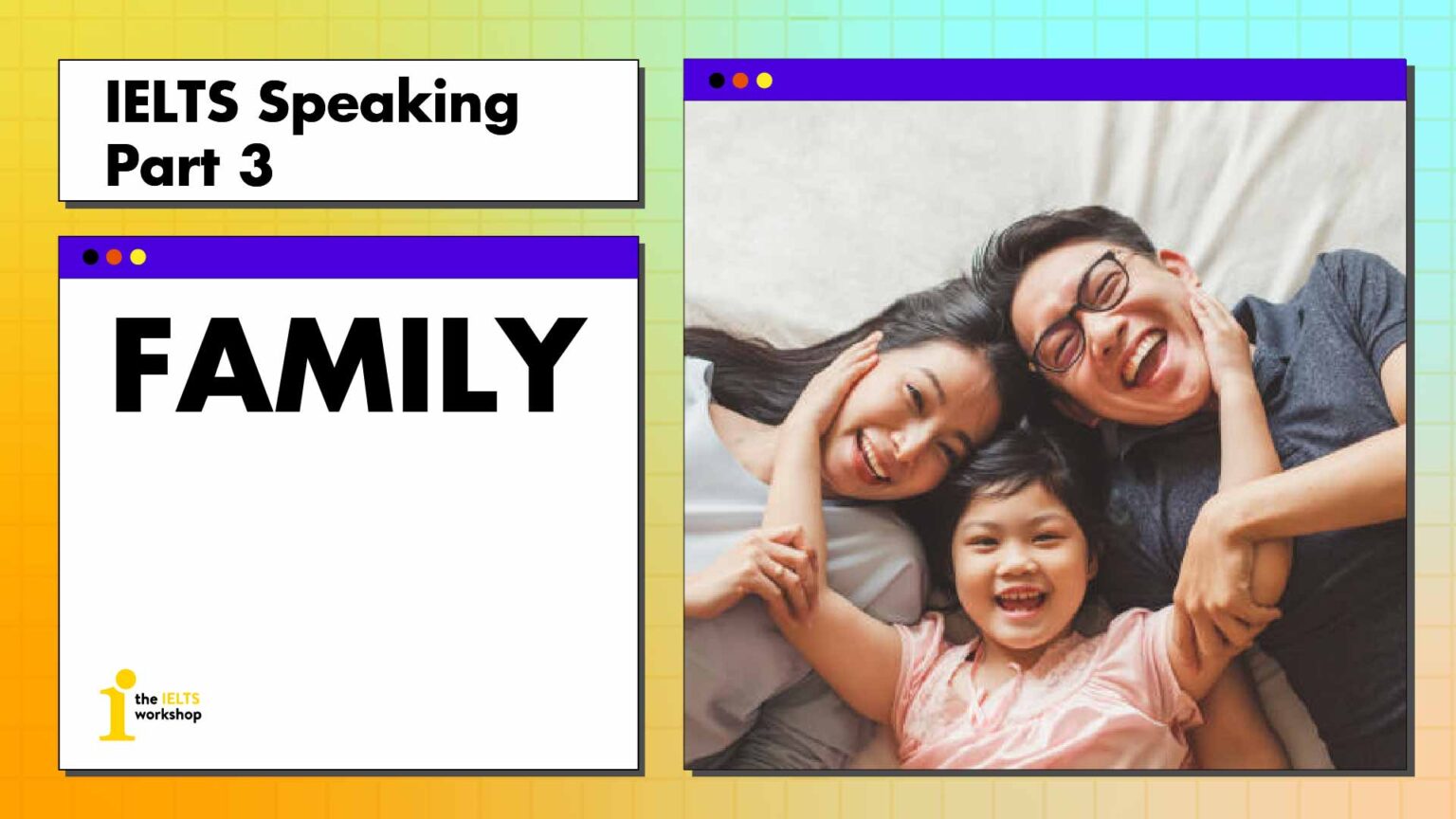 IELTS Speaking
Part 3

FAMILY

the IELTS
workshop